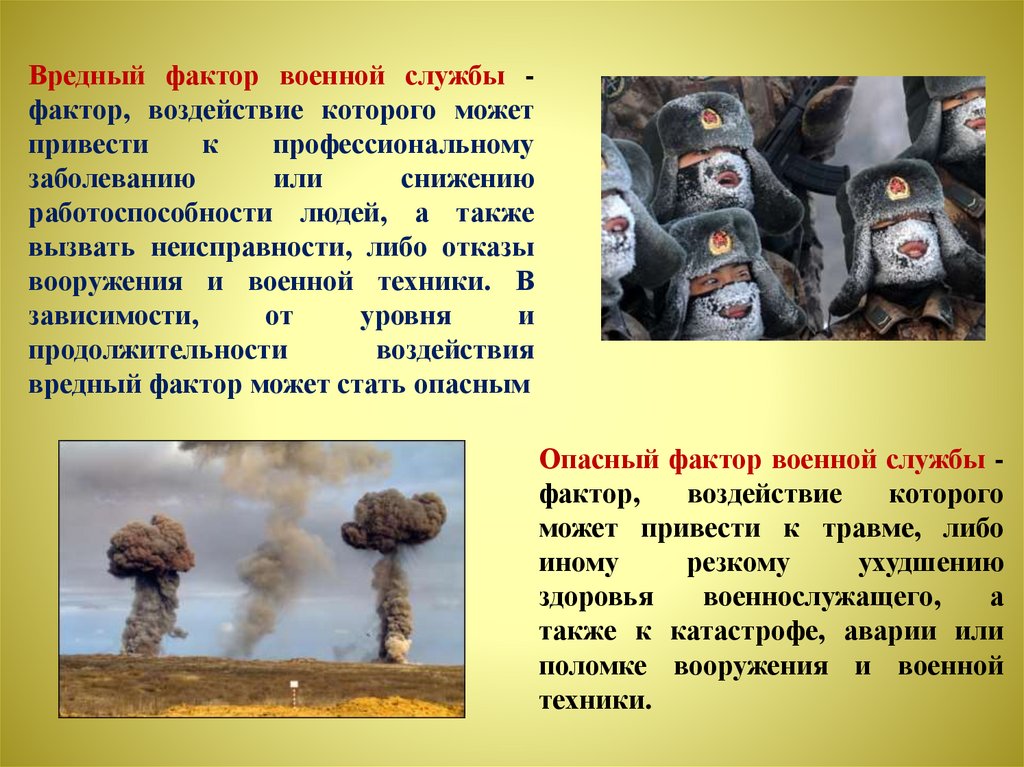 Вредный фактор военной службы - фактор, воздействие которого может привести к профессиональному заболеванию или снижению работоспособности людей, а также вызвать неисправности, либо отказы вооружения и военной техники. В зависимости, от уровня и продолжительности воздействия вредный фактор может стать опасным

Опасный фактор военной службы - фактор, воздействие которого может привести к травме, либо иному резкому ухудшению здоровья военнослужащего, а также к катастрофе, аварии или поломке вооружения и военной техники.